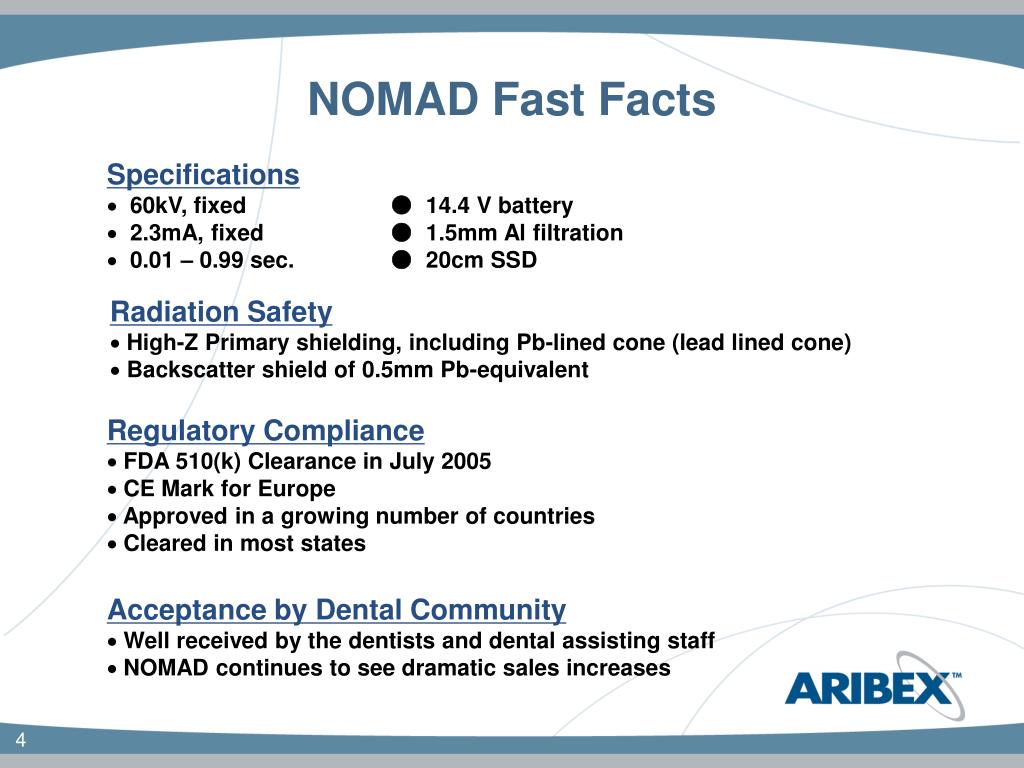 NOMAD Fast Facts

Specifications
• 60kV, fixed
• 2.3mA, fixed
• 0.01 – 0.99 sec.
● 14.4 V battery
● 1.5mm Al filtration
● 20cm SSD

Radiation Safety
• High-Z Primary shielding, including Pb-lined cone (lead lined cone)
• Backscatter shield of 0.5mm Pb-equivalent

Regulatory Compliance
• FDA 510(k) Clearance in July 2005
• CE Mark for Europe
• Approved in a growing number of countries
• Cleared in most states

Acceptance by Dental Community
• Well received by the dentists and dental assisting staff
• NOMAD continues to see dramatic sales increases

ARIBEX™

4